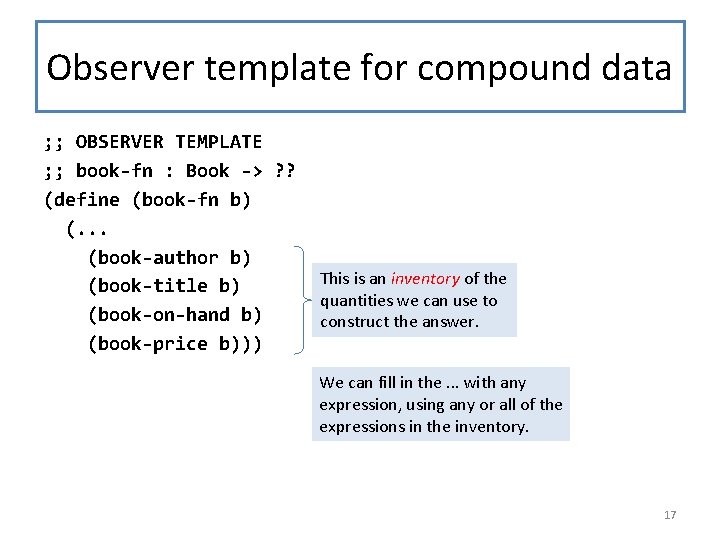 Observer template for compound data

;; OBSERVER TEMPLATE
;; book-fn : Book -> ??
(define (book-fn b)
  (...
    (book-author b)
    (book-title b)
    (book-on-hand b)
    (book-price b)))

This is an inventory of the quantities we can use to construct the answer.

We can fill in the ... with any expression, using any or all of the expressions in the inventory.

17